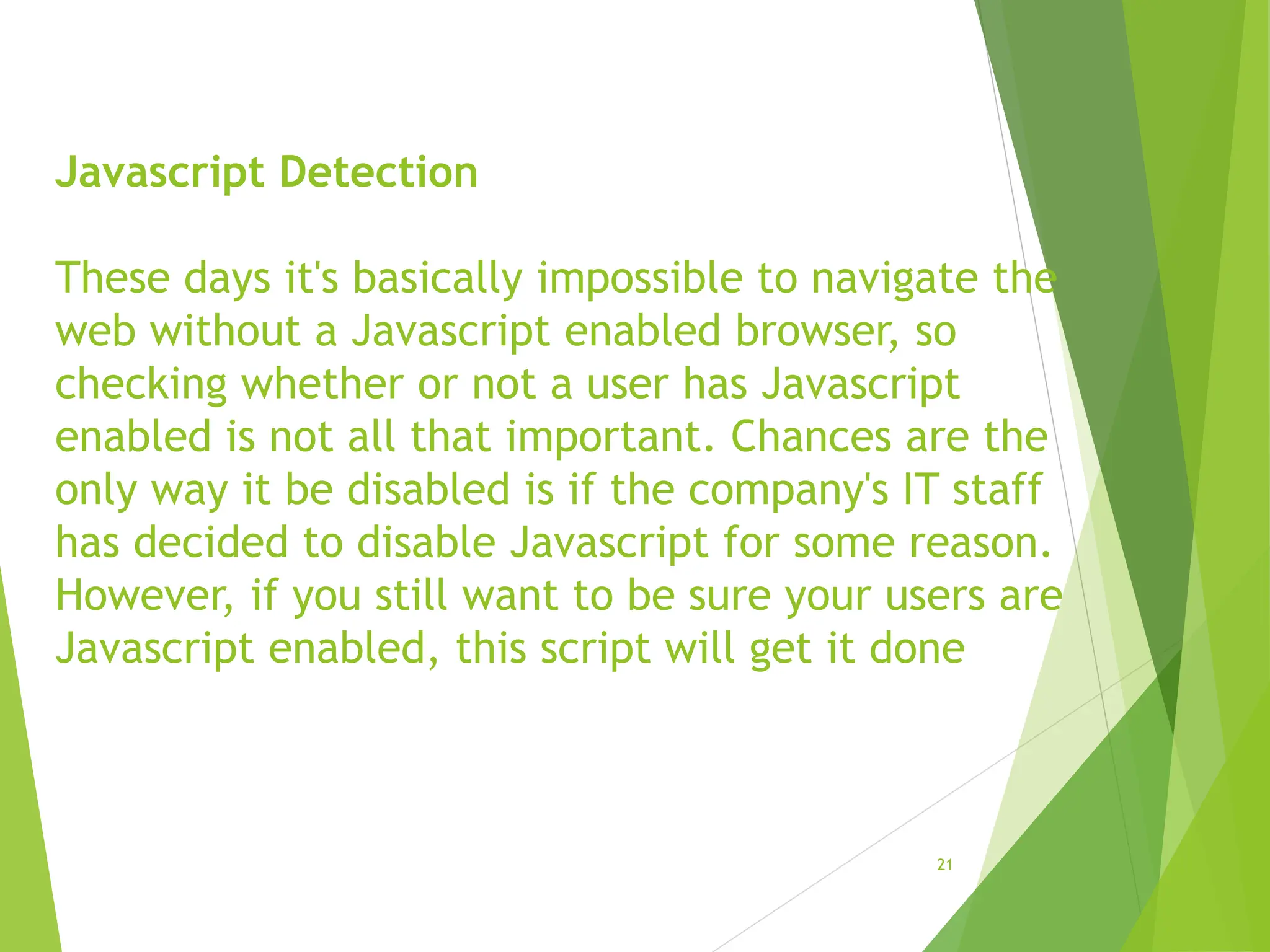 Javascript Detection

These days it's basically impossible to navigate the web without a Javascript enabled browser, so checking whether or not a user has Javascript enabled is not all that important. Chances are the only way it be disabled is if the company's IT staff has decided to disable Javascript for some reason. However, if you still want to be sure your users are Javascript enabled, this script will get it done

21